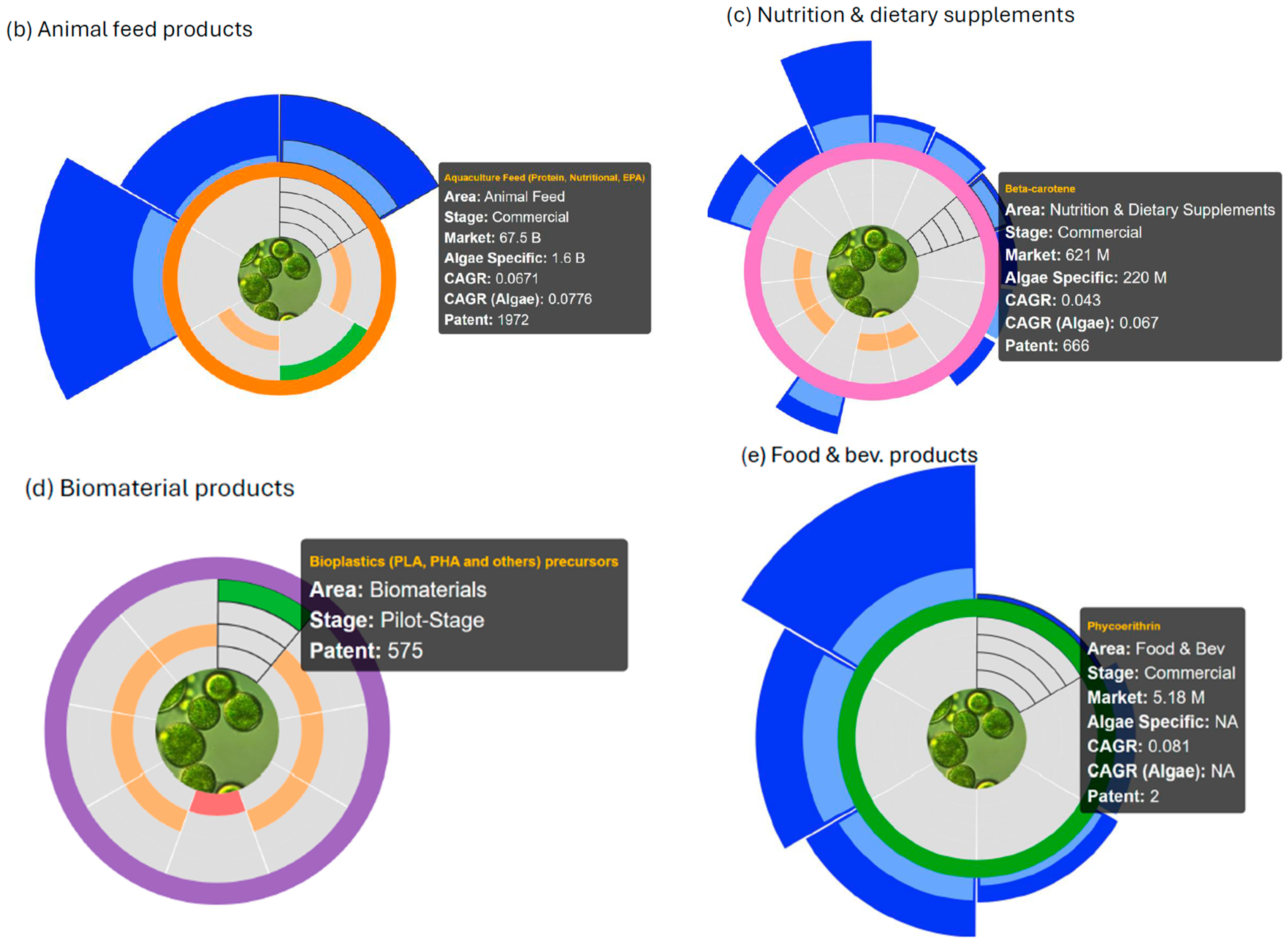 (b) Animal feed products

Aquaculture Feed (Protein, Nutritional, EPA)
Area: Animal Feed
Stage: Commercial
Market: 67.5 B
Algae Specific: 1.6 B
CAGR: 0.0671
CAGR (Algae): 0.0776
Patent: 1972

(c) Nutrition & dietary supplements

Beta-carotene
Area: Nutrition & Dietary Supplements
Stage: Commercial
Market: 621 M
Algae Specific: 220 M
CAGR: 0.043
CAGR (Algae): 0.067
Patent: 666

(d) Biomaterial products

Bioplastics (PLA, PHA and others) precursors
Area: Biomaterials
Stage: Pilot-Stage
Patent: 575

(e) Food & bev. products

Phycoerithrin
Area: Food & Bev
Stage: Commercial
Market: 5.18 M
Algae Specific: NA
CAGR: 0.081
CAGR (Algae): NA
Patent: 2